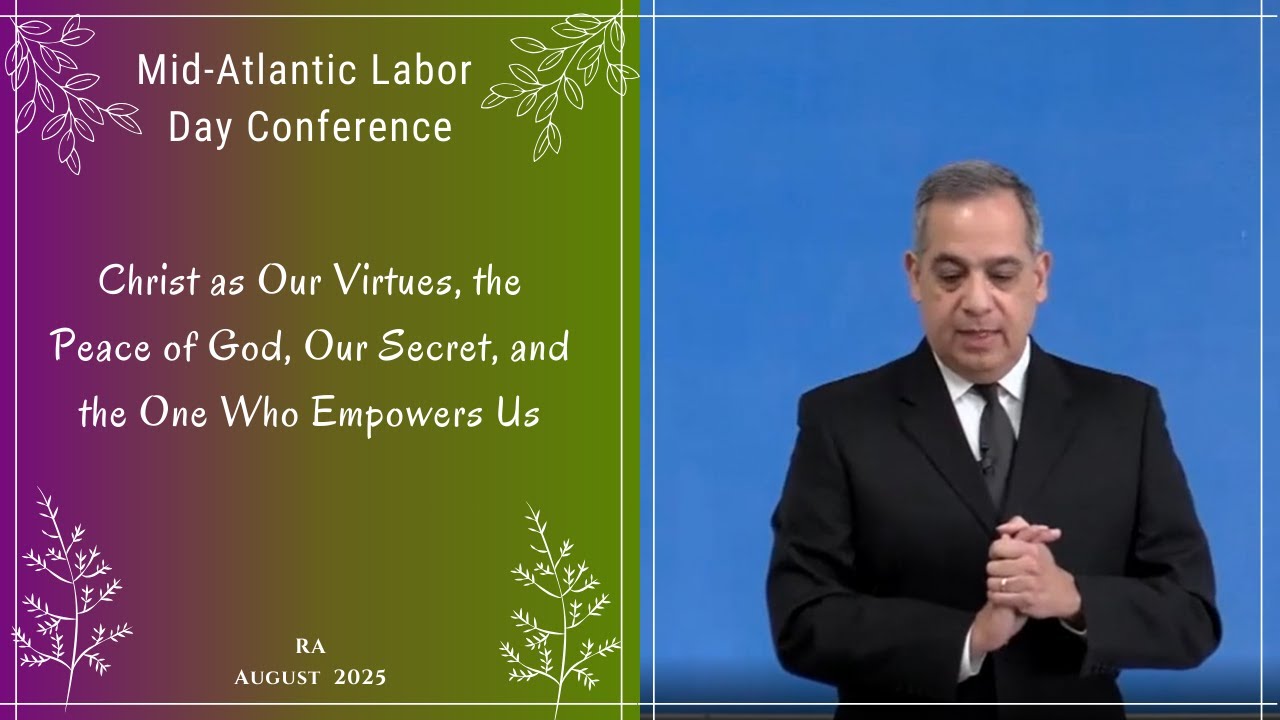 Mid-Atlantic Labor Day Conference

Christ as Our Virtues, the Peace of God, Our Secret, and the One Who Empowers Us

RA
August 2025